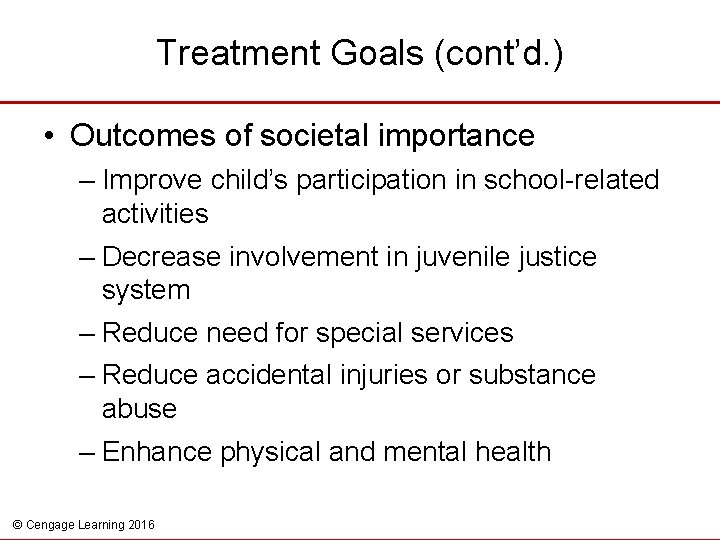 Treatment Goals (cont'd.)

• Outcomes of societal importance

– Improve child's participation in school-related activities

– Decrease involvement in juvenile justice system

– Reduce need for special services

– Reduce accidental injuries or substance abuse

– Enhance physical and mental health

© Cengage Learning 2016